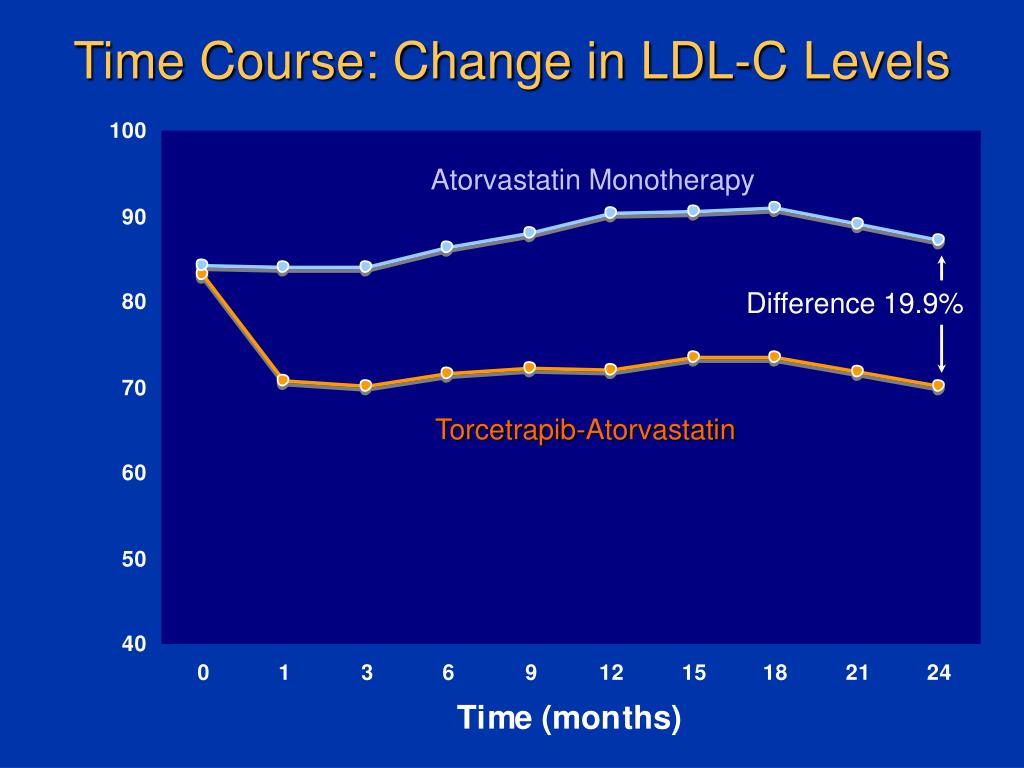 Time Course: Change in LDL-C Levels

100
90
80
70
60
50
40

Atorvastatin Monotherapy

Difference 19.9%

Torcetrapib-Atorvastatin

0 1 3 6 9 12 15 18 21 24

Time (months)